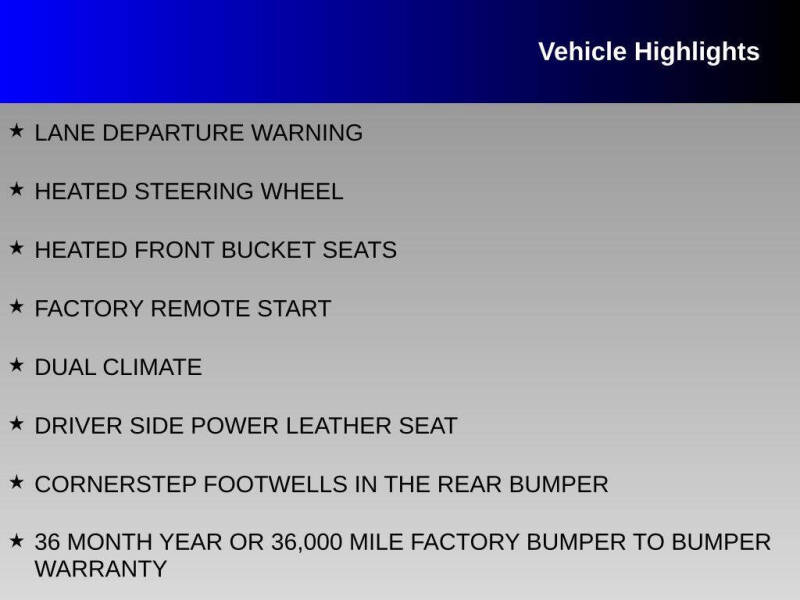 Vehicle Highlights

★ LANE DEPARTURE WARNING

★ HEATED STEERING WHEEL

★ HEATED FRONT BUCKET SEATS

★ FACTORY REMOTE START

★ DUAL CLIMATE

★ DRIVER SIDE POWER LEATHER SEAT

★ CORNERSTEP FOOTWELLS IN THE REAR BUMPER

★ 36 MONTH YEAR OR 36,000 MILE FACTORY BUMPER TO BUMPER WARRANTY